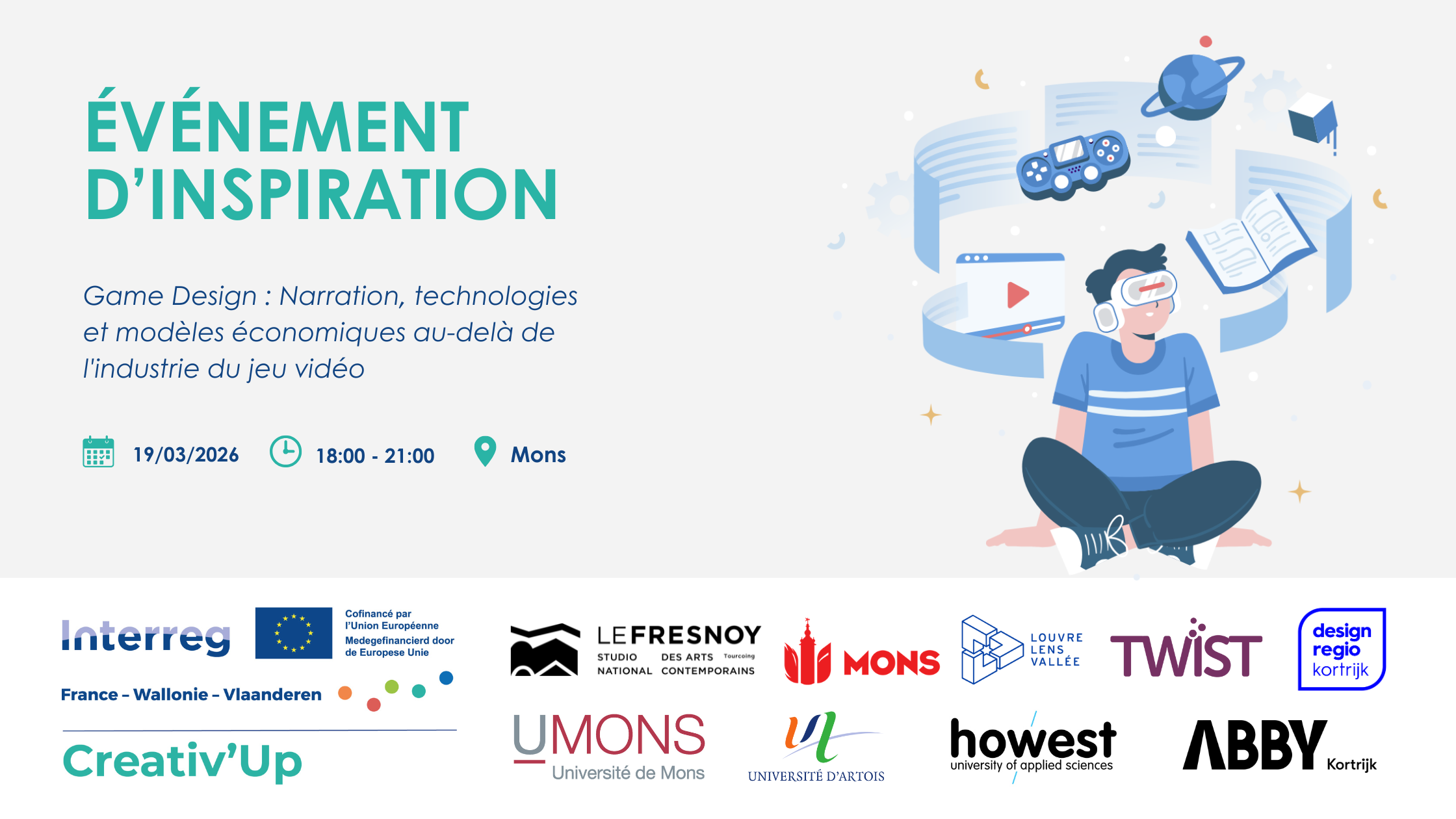 ÉVÉNEMENT D'INSPIRATION

Game Design : Narration, technologies et modèles économiques au-delà de l'industrie du jeu vidéo

19/03/2026 18:00 - 21:00 Mons

Interreg

Cofinancé par l'Union Européenne
Medegefinancierd door de Europese Unie

France – Wallonie – Vlaanderen

Creativ'Up

LE FRESNOY
STUDIO NATIONAL DES ARTS CONTEMPORAINS Tourcoing

MONS

LOUVRE LENS VALLÉE

TWIST

design regio kortrijk

UMONS
Université de Mons

UNIVERSITÉ D'ARTOIS

howest
university of applied sciences

ABBY Kortrijk